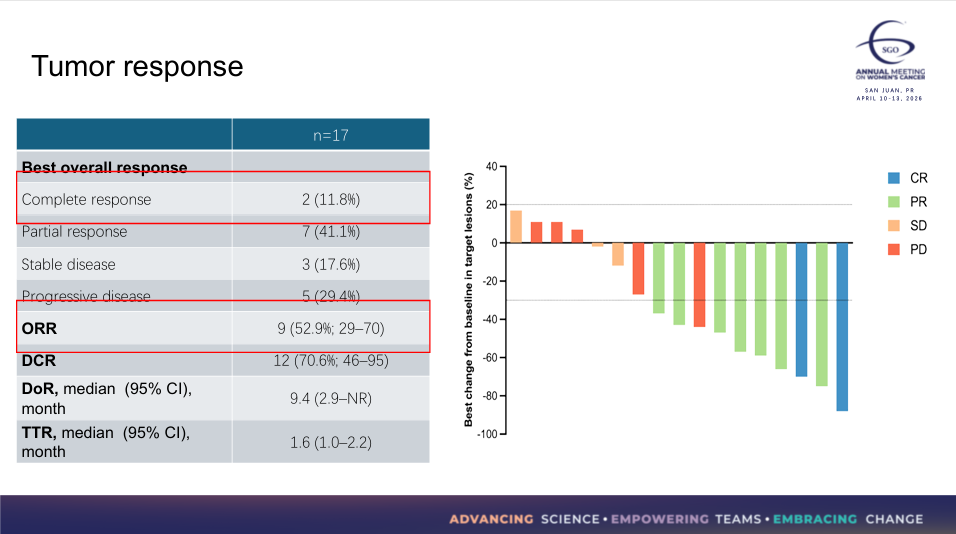 Tumor response

SGO
ANNUAL MEETING ON WOMEN'S CANCER
SAN JUAN, PR
APRIL 10-13, 2026

| | n=17 |
|---|---|
| **Best overall response** | |
| Complete response | 2 (11.8%) |
| Partial response | 7 (41.1%) |
| Stable disease | 3 (17.6%) |
| Progressive disease | 5 (29.4%) |
| **ORR** | 9 (52.9%; 29–70) |
| **DCR** | 12 (70.6%; 46–95) |
| **DoR,** median (95% CI), month | 9.4 (2.9–NR) |
| **TTR,** median (95% CI), month | 1.6 (1.0–2.2) |

Best change from baseline in target lesions (%)
40
20
0
-20
-40
-60
-80
-100

CR
PR
SD
PD

ADVANCING SCIENCE • EMPOWERING TEAMS • EMBRACING CHANGE